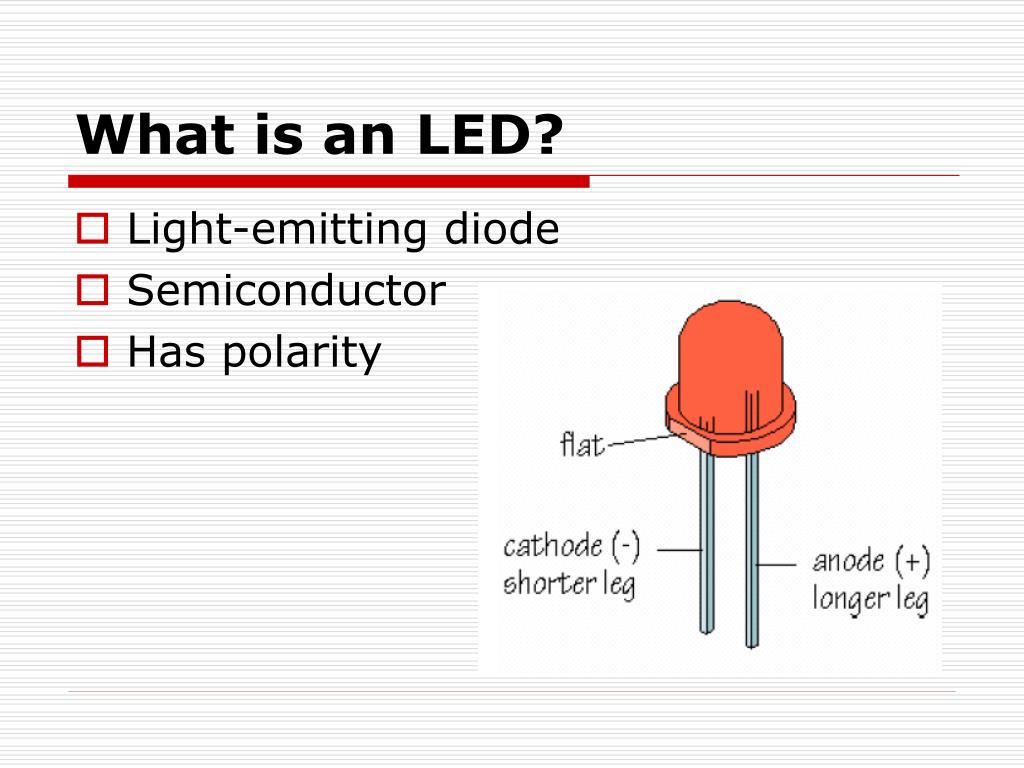 What is an LED?

Light-emitting diode
Semiconductor
Has polarity

flat
cathode (-)
shorter leg
anode (+)
longer leg